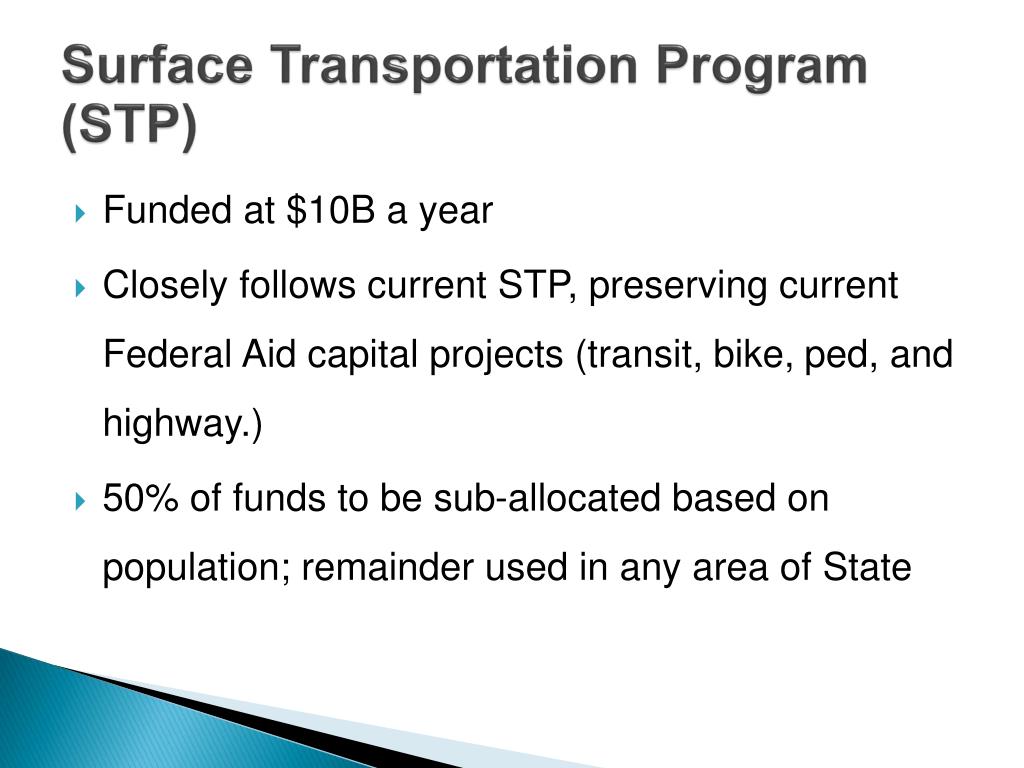 Surface Transportation Program (STP)

Funded at \$10B a year

Closely follows current STP, preserving current Federal Aid capital projects (transit, bike, ped, and highway.)

50% of funds to be sub-allocated based on population; remainder used in any area of State